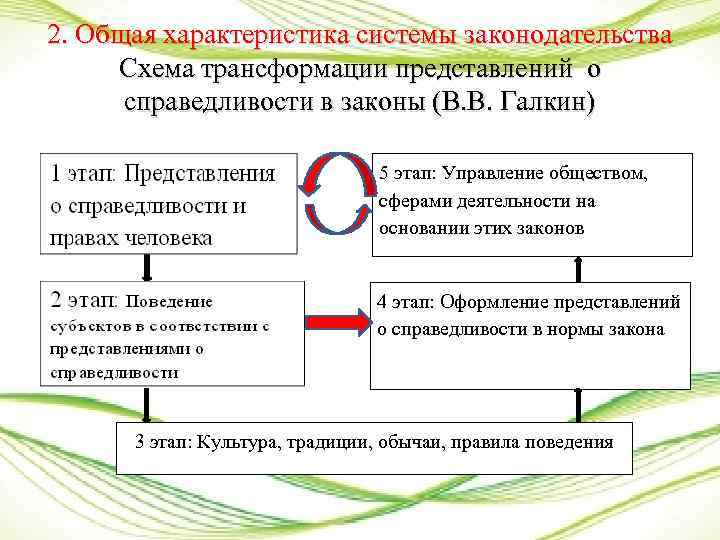 2. Общая характеристика системы законодательства

Схема трансформации представлений о справедливости в законы (В.В. Галкин)

1 этап: Представления о справедливости и правах человека

5 этап: Управление обществом, сферами деятельности на основании этих законов

2 этап: Поведение субъектов в соответствии с представлениями о справедливости

4 этап: Оформление представлений о справедливости в нормы закона

3 этап: Культура, традиции, обычаи, правила поведения